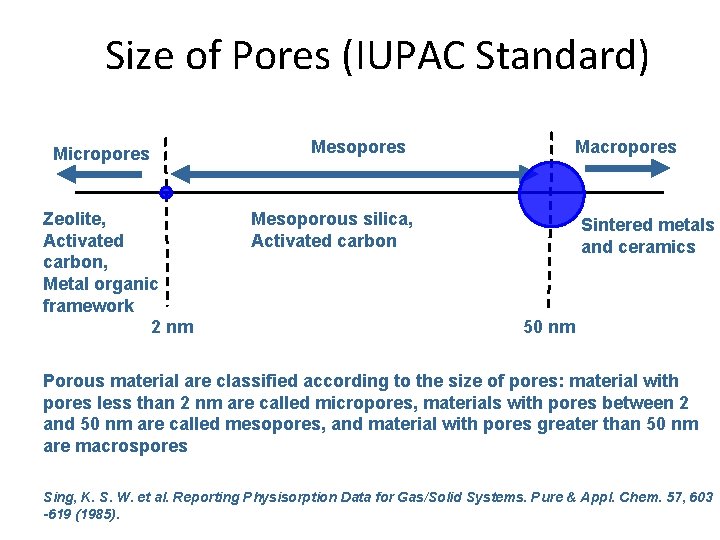 Size of Pores (IUPAC Standard)

Micropores

Mesopores

Macropores

Zeolite, Activated carbon, Metal organic framework

Mesoporous silica, Activated carbon

Sintered metals and ceramics

2 nm

50 nm

Porous material are classified according to the size of pores: material with pores less than 2 nm are called micropores, materials with pores between 2 and 50 nm are called mesopores, and material with pores greater than 50 nm are macrospores

Sing, K. S. W. et al. Reporting Physisorption Data for Gas/Solid Systems. Pure & Appl. Chem. 57, 603 -619 (1985).